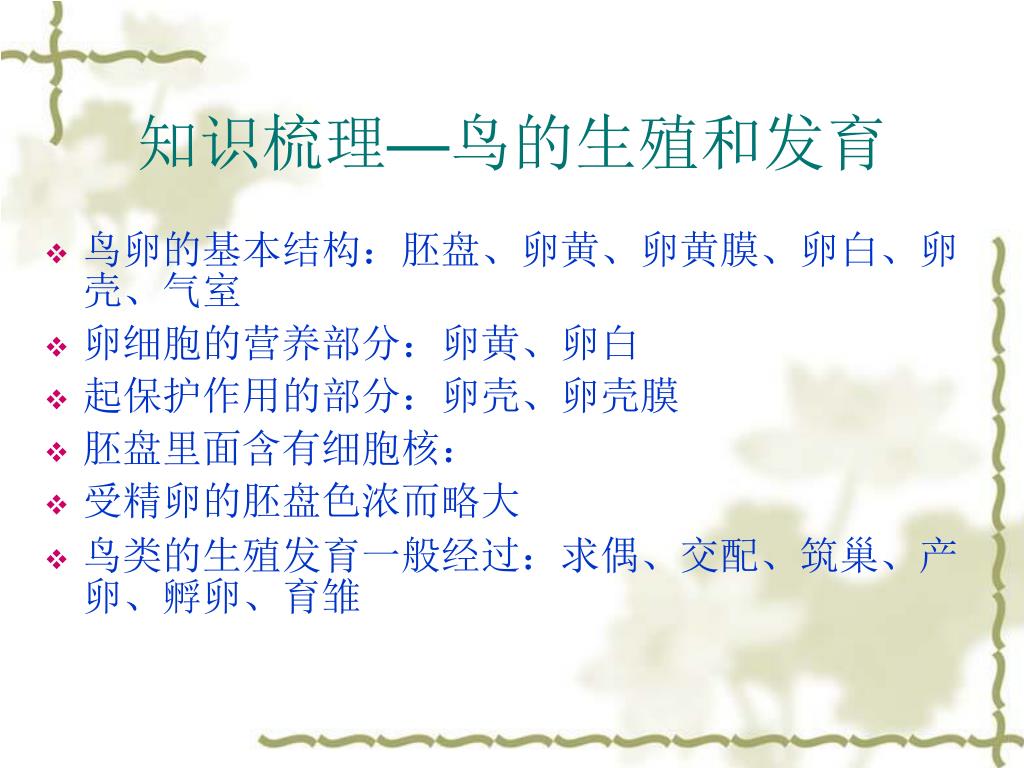 知识梳理—鸟的生殖和发育

❖ 鸟卵的基本结构：胚盘、卵黄、卵黄膜、卵白、卵壳、气室
❖ 卵细胞的营养部分：卵黄、卵白
❖ 起保护作用的部分：卵壳、卵壳膜
❖ 胚盘里面含有细胞核：
❖ 受精卵的胚盘色浓而略大
❖ 鸟类的生殖发育一般经过：求偶、交配、筑巢、产卵、孵卵、育雏